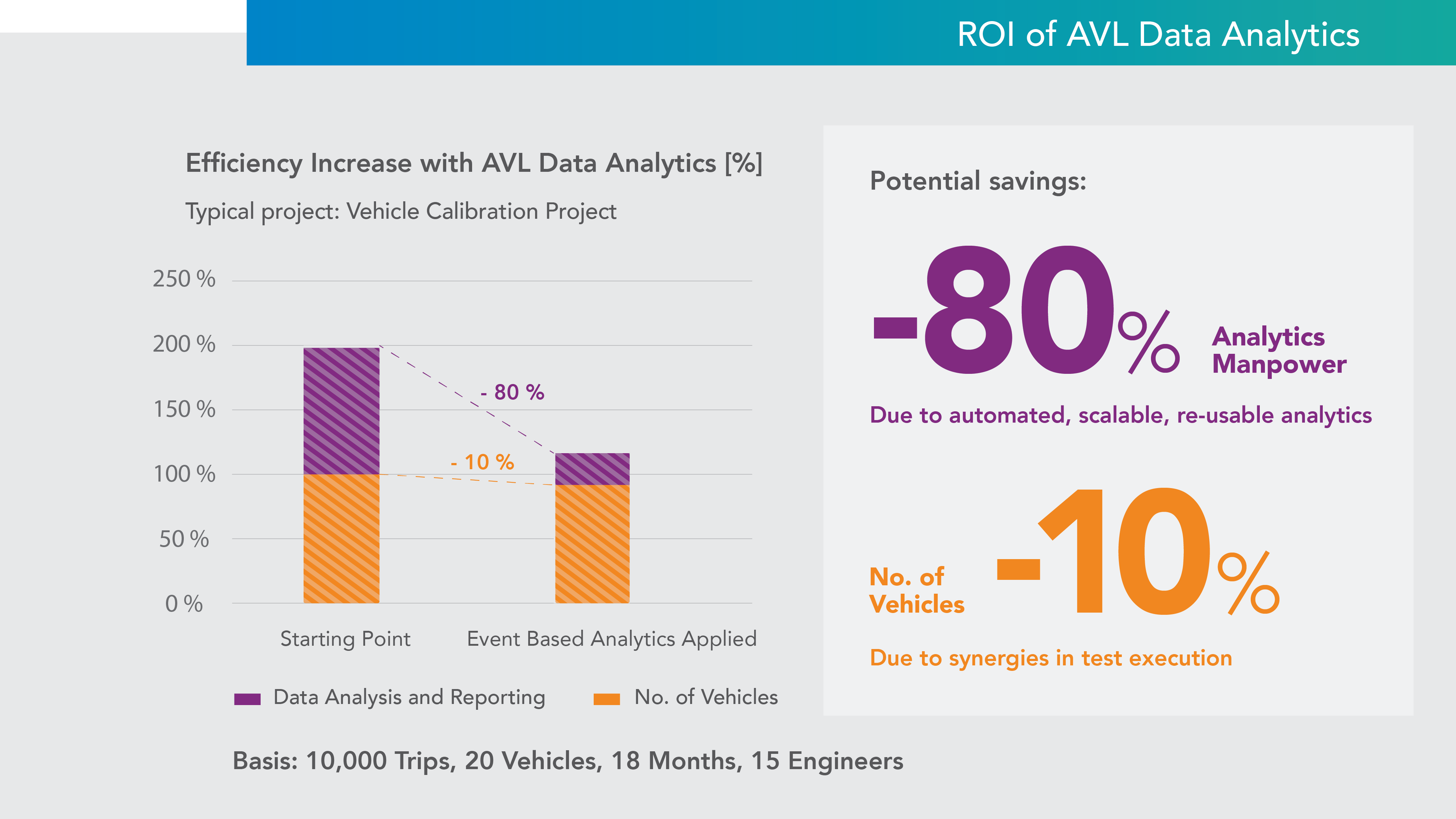 ROI of AVL Data Analytics

Efficiency Increase with AVL Data Analytics [%]

Typical project: Vehicle Calibration Project

250 %
200 %
150 %
100 %
50 %
0 %

- 80 %
- 10 %

Starting Point
Event Based Analytics Applied

Data Analysis and Reporting
No. of Vehicles

Basis: 10,000 Trips, 20 Vehicles, 18 Months, 15 Engineers

Potential savings:

-80% Analytics Manpower

Due to automated, scalable, re-usable analytics

No. of Vehicles -10%

Due to synergies in test execution